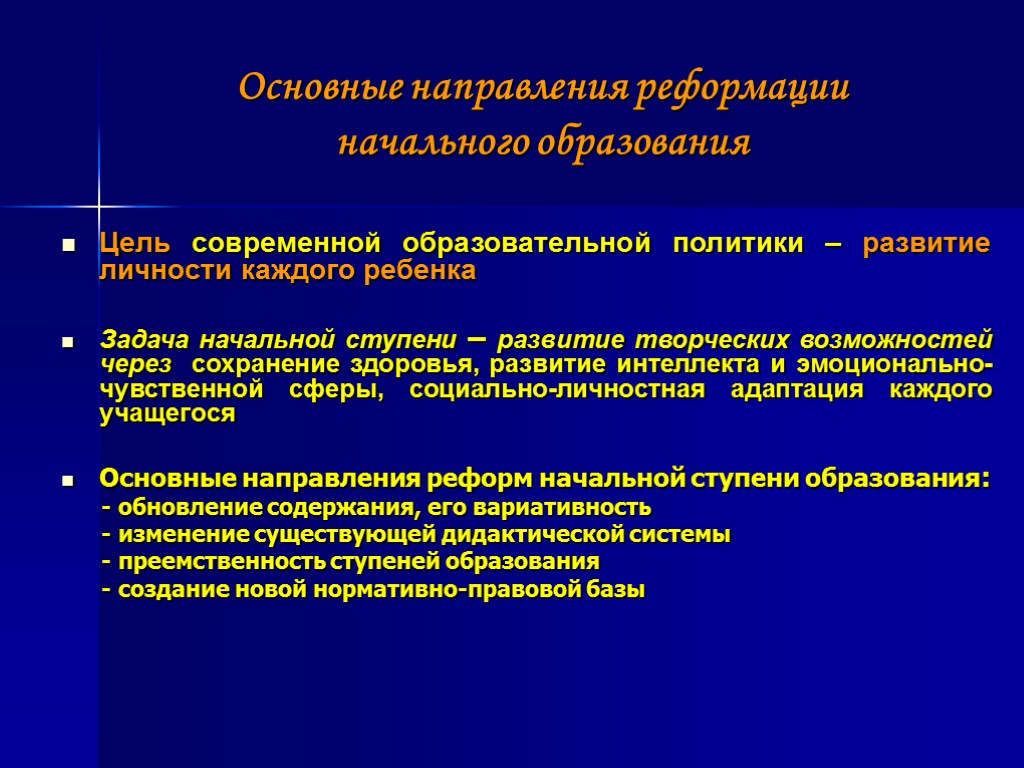 Основные направления реформации начального образования

Цель современной образовательной политики – развитие личности каждого ребенка

Задача начальной ступени – развитие творческих возможностей через сохранение здоровья, развитие интеллекта и эмоционально-чувственной сферы, социально-личностная адаптация каждого учащегося

Основные направления реформ начальной ступени образования:
- обновление содержания, его вариативность
- изменение существующей дидактической системы
- преемственность ступеней образования
- создание новой нормативно-правовой базы